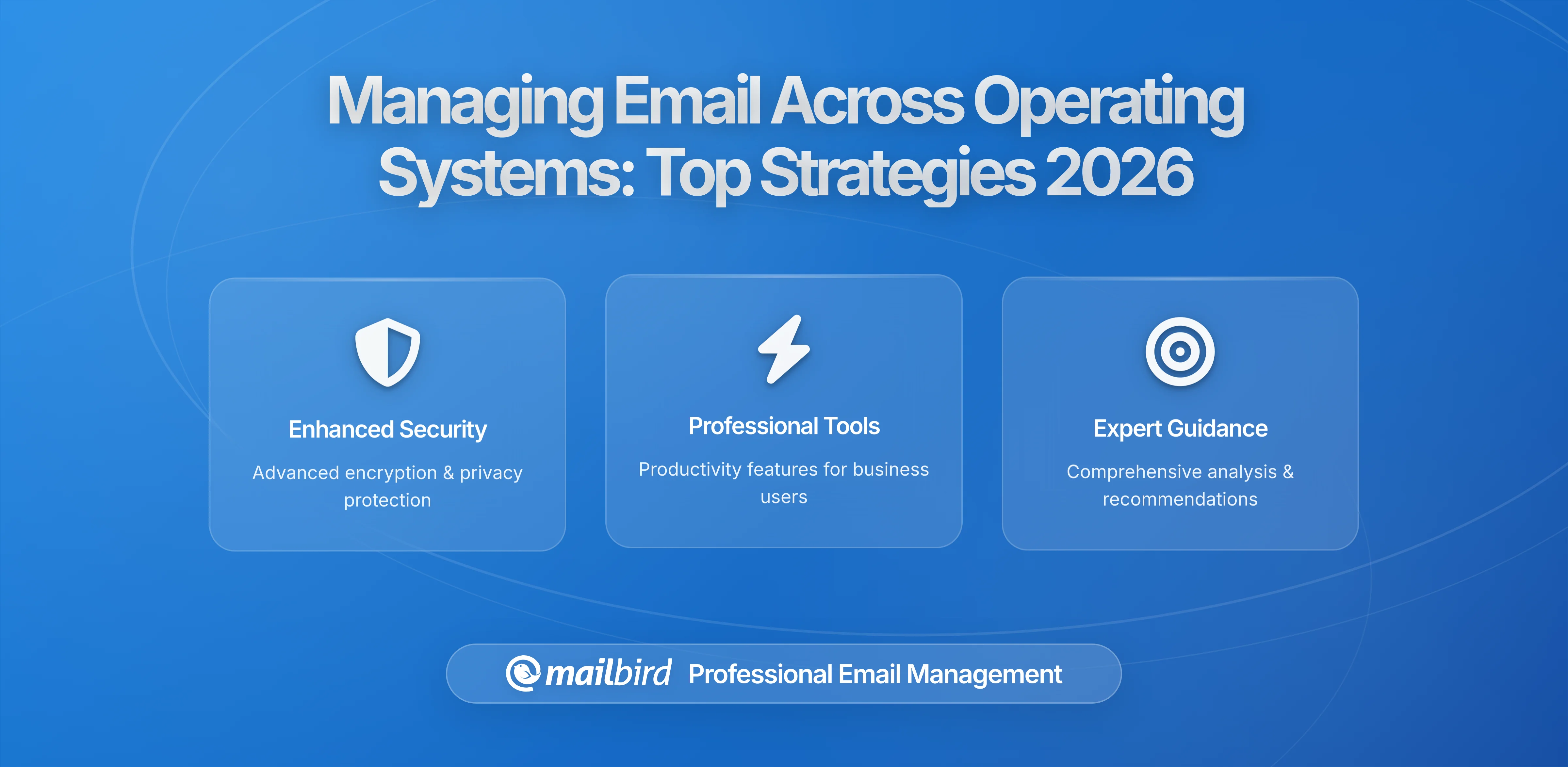 Managing Email Across Operating Systems: Top Strategies 2026

Enhanced Security

Advanced encryption & privacy protection

Professional Tools

Productivity features for business users

Expert Guidance

Comprehensive analysis & recommendations

mailbird Professional Email Management